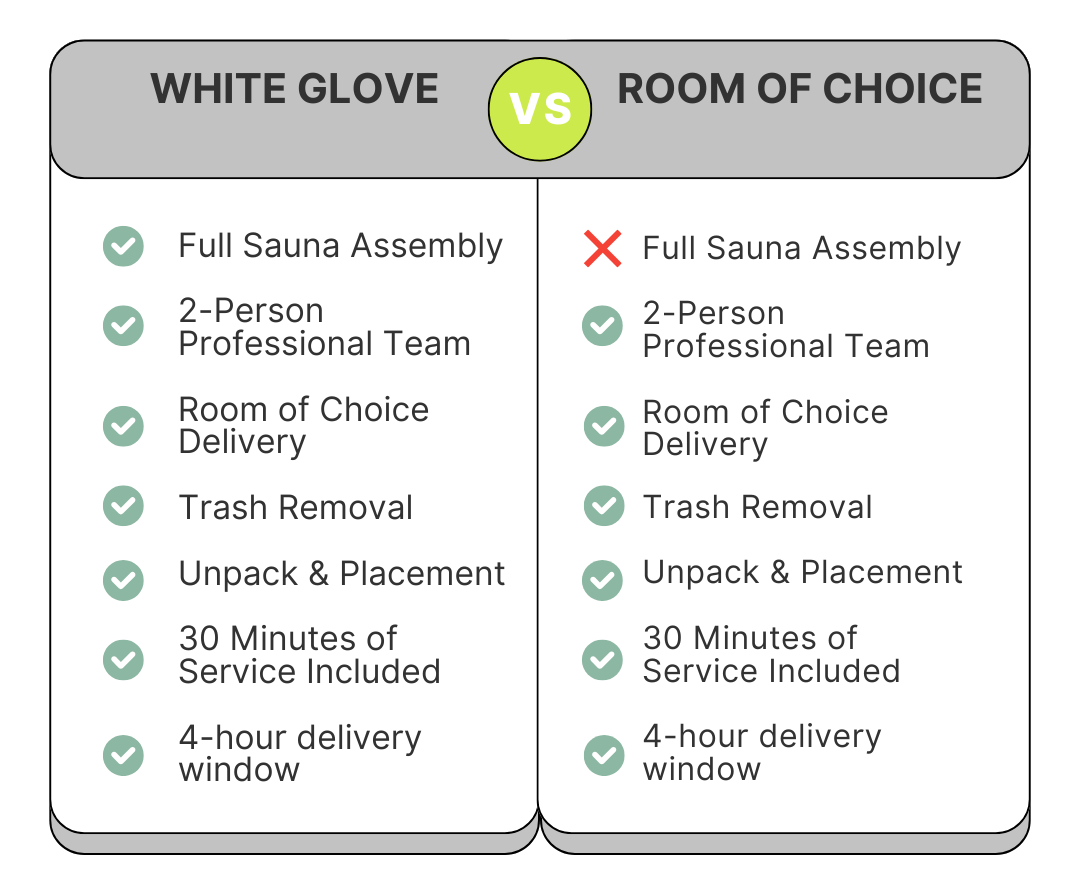 WHITE GLOVE

VS

ROOM OF CHOICE

Full Sauna Assembly
2-Person Professional Team
Room of Choice Delivery
Trash Removal
Unpack & Placement
30 Minutes of Service Included
4-hour delivery window

Full Sauna Assembly
2-Person Professional Team
Room of Choice Delivery
Trash Removal
Unpack & Placement
30 Minutes of Service Included
4-hour delivery window